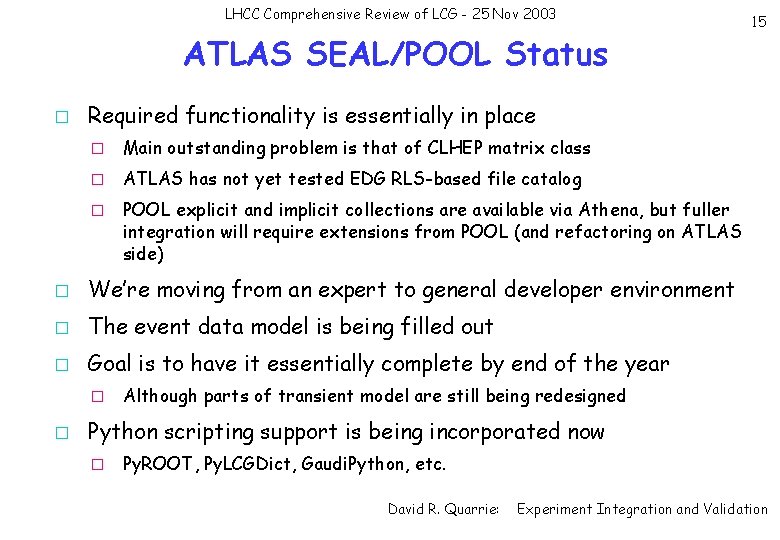 LHCC Comprehensive Review of LCG - 25 Nov 2003

15

ATLAS SEAL/POOL Status

□ Required functionality is essentially in place
□ Main outstanding problem is that of CLHEP matrix class
□ ATLAS has not yet tested EDG RLS-based file catalog
□ POOL explicit and implicit collections are available via Athena, but fuller integration will require extensions from POOL (and refactoring on ATLAS side)

□ We're moving from an expert to general developer environment
□ The event data model is being filled out
□ Goal is to have it essentially complete by end of the year
□ Although parts of transient model are still being redesigned
□ Python scripting support is being incorporated now
□ PyROOT, PyLCGDict, GaudiPython, etc.

David R. Quarrie: Experiment Integration and Validation